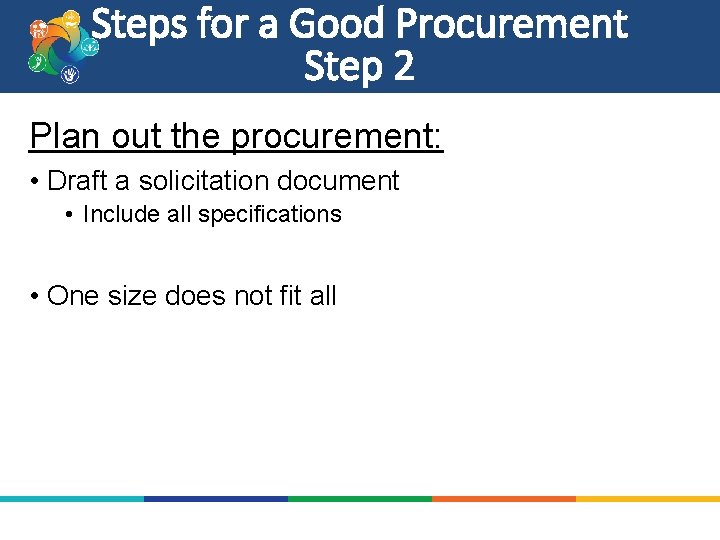 Steps for a Good Procurement
Step 2

Plan out the procurement:

• Draft a solicitation document
  • Include all specifications

• One size does not fit all